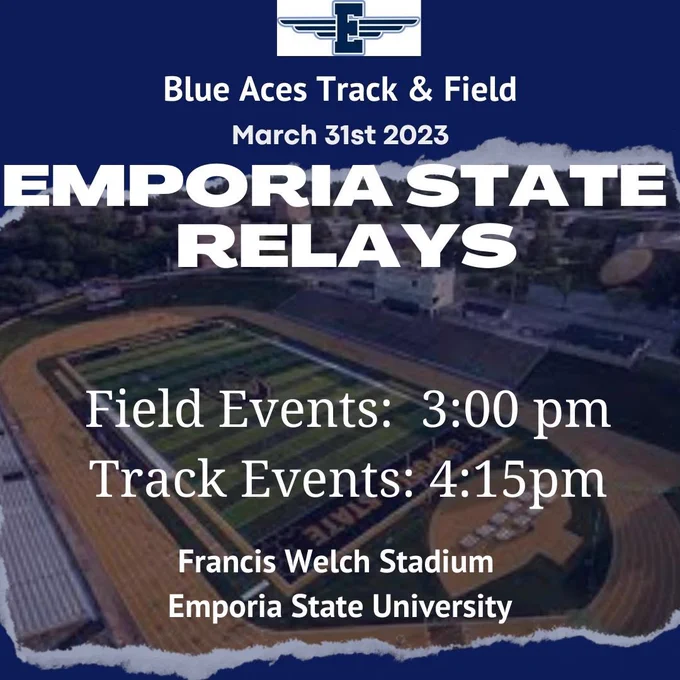 E

Blue Aces Track & Field
March 31st 2023

EMPORIA STATE RELAYS

Field Events: 3:00 pm
Track Events: 4:15pm

Francis Welch Stadium
Emporia State University